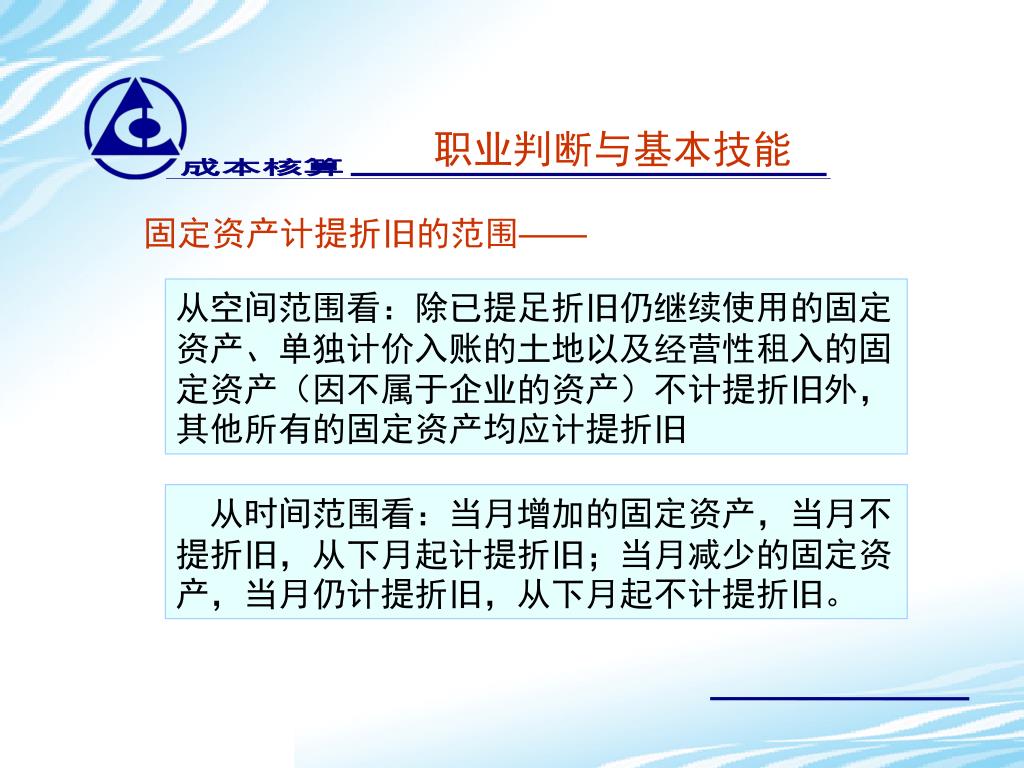 成本核算

职业判断与基本技能

固定资产计提折旧的范围——

从空间范围看：除已提足折旧仍继续使用的固定资产、单独计价入账的土地以及经营性租入的固定资产（因不属于企业的资产）不计提折旧外，其他所有的固定资产均应计提折旧

从时间范围看：当月增加的固定资产，当月不提折旧，从下月起计提折旧；当月减少的固定资产，当月仍计提折旧，从下月起不计提折旧。